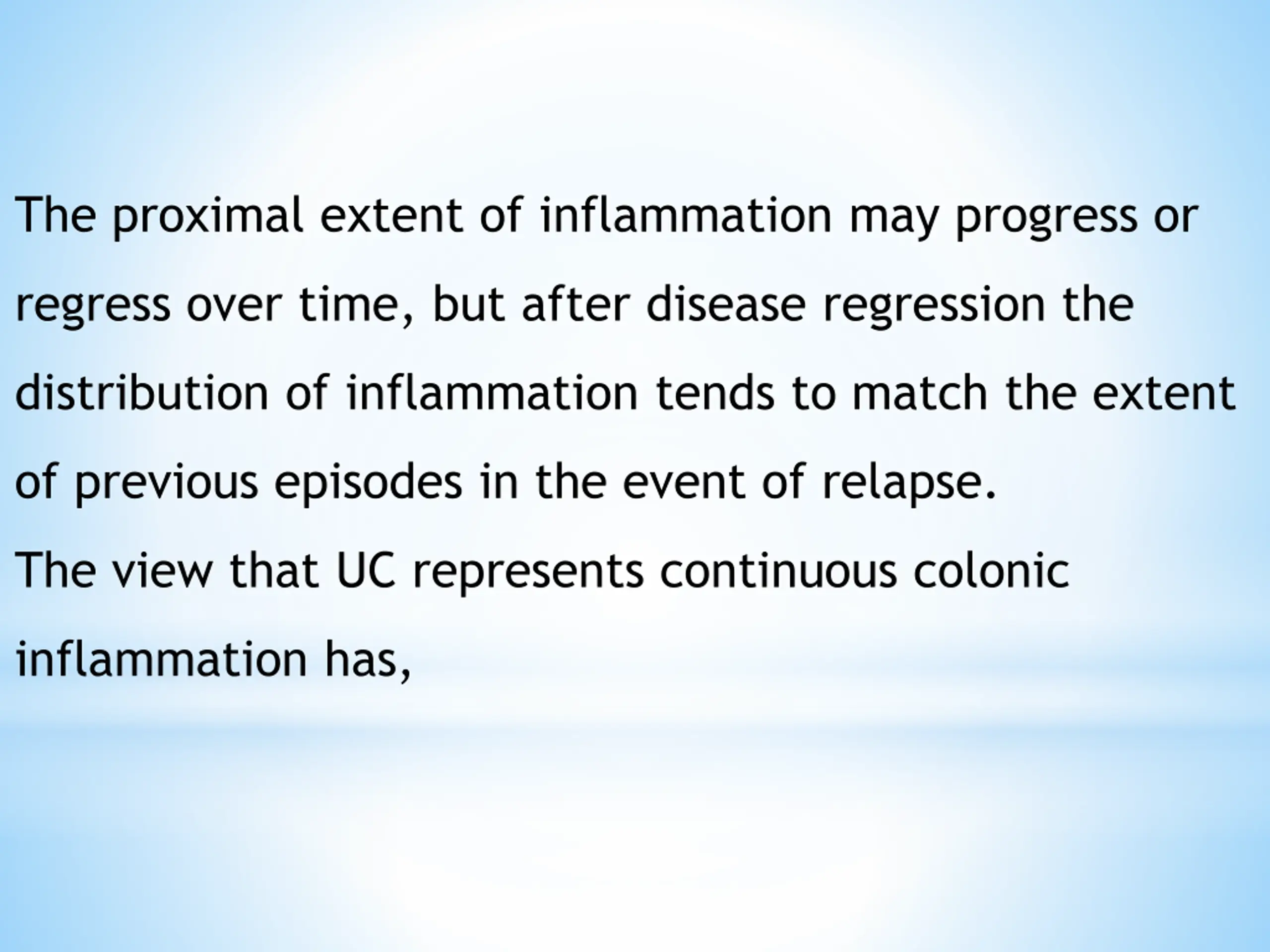 The proximal extent of inflammation may progress or regress over time, but after disease regression the distribution of inflammation tends to match the extent of previous episodes in the event of relapse.

The view that UC represents continuous colonic inflammation has,